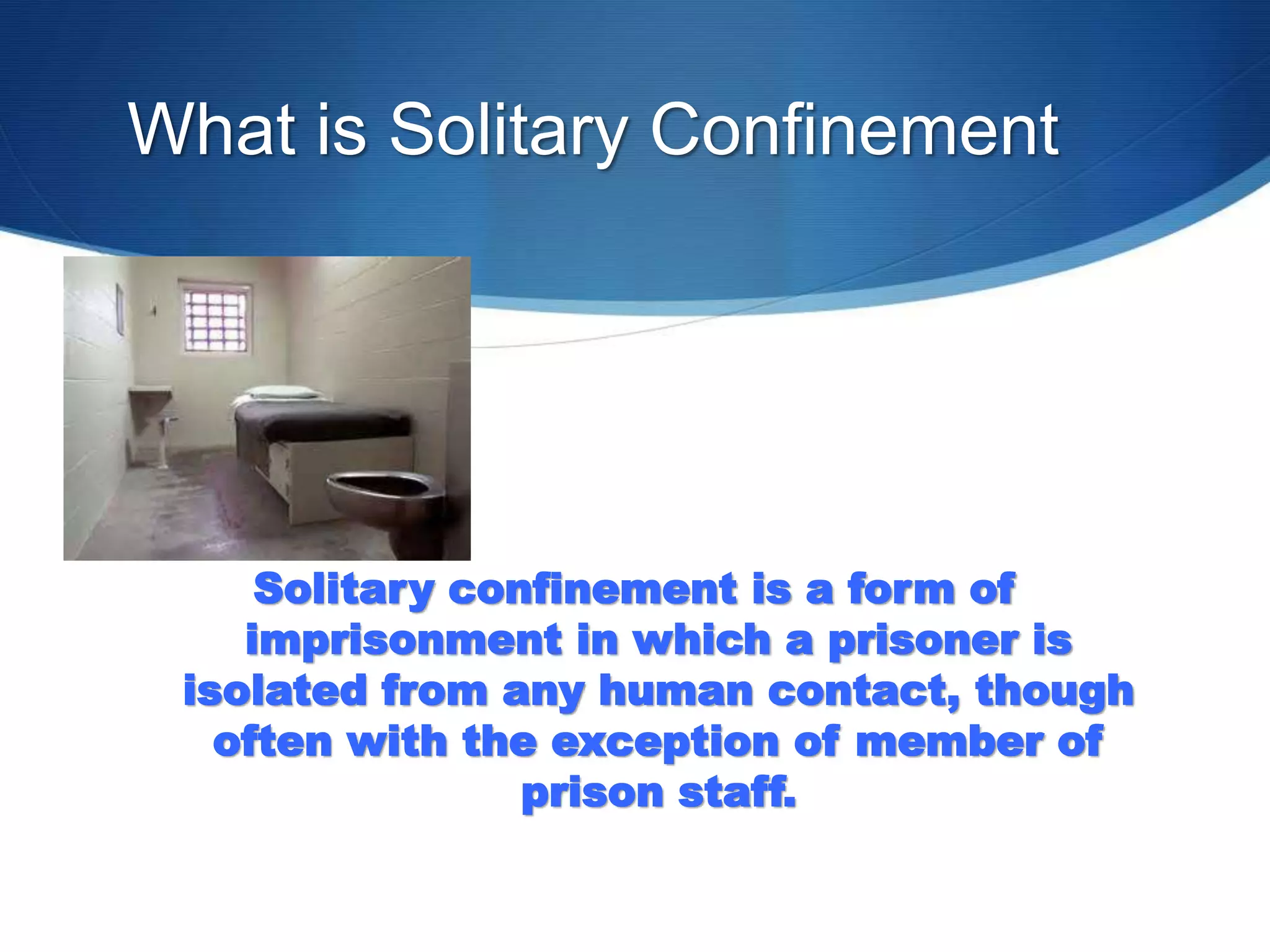 What is Solitary Confinement

Solitary confinement is a form of imprisonment in which a prisoner is isolated from any human contact, though often with the exception of member of prison staff.